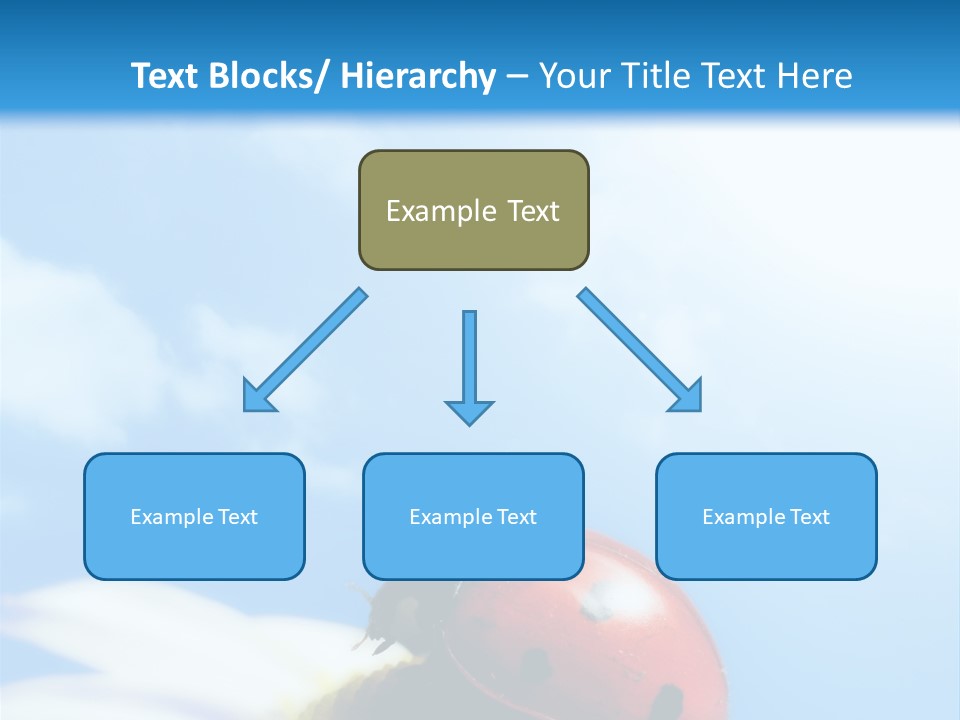 Text Blocks/ Hierarchy – Your Title Text Here

Example Text

Example Text

Example Text

Example Text